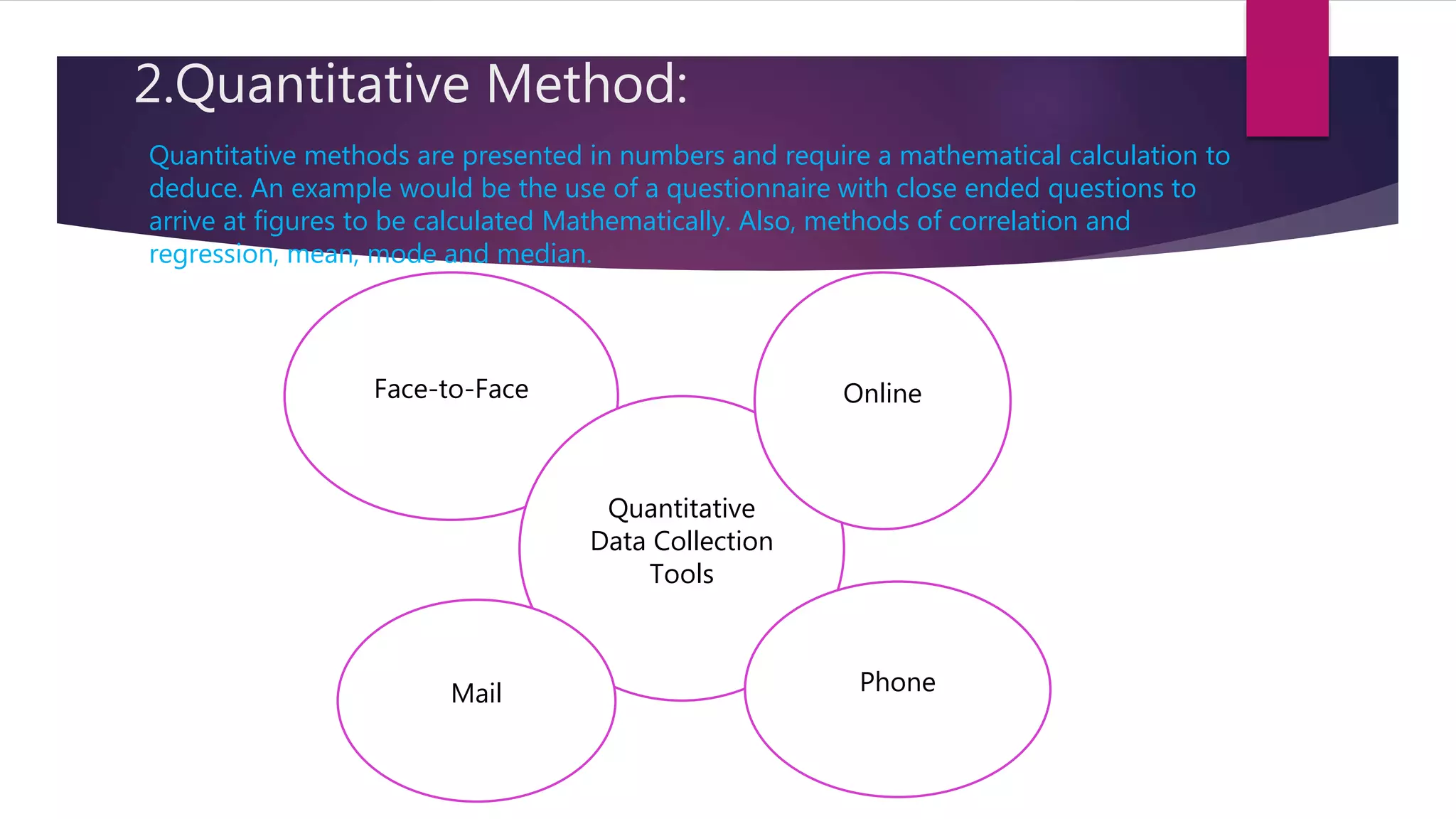 2.Quantitative Method:

Quantitative methods are presented in numbers and require a mathematical calculation to deduce. An example would be the use of a questionnaire with close ended questions to arrive at figures to be calculated Mathematically. Also, methods of correlation and regression, mean, mode and median.

Face-to-Face

Online

Quantitative Data Collection Tools

Mail

Phone